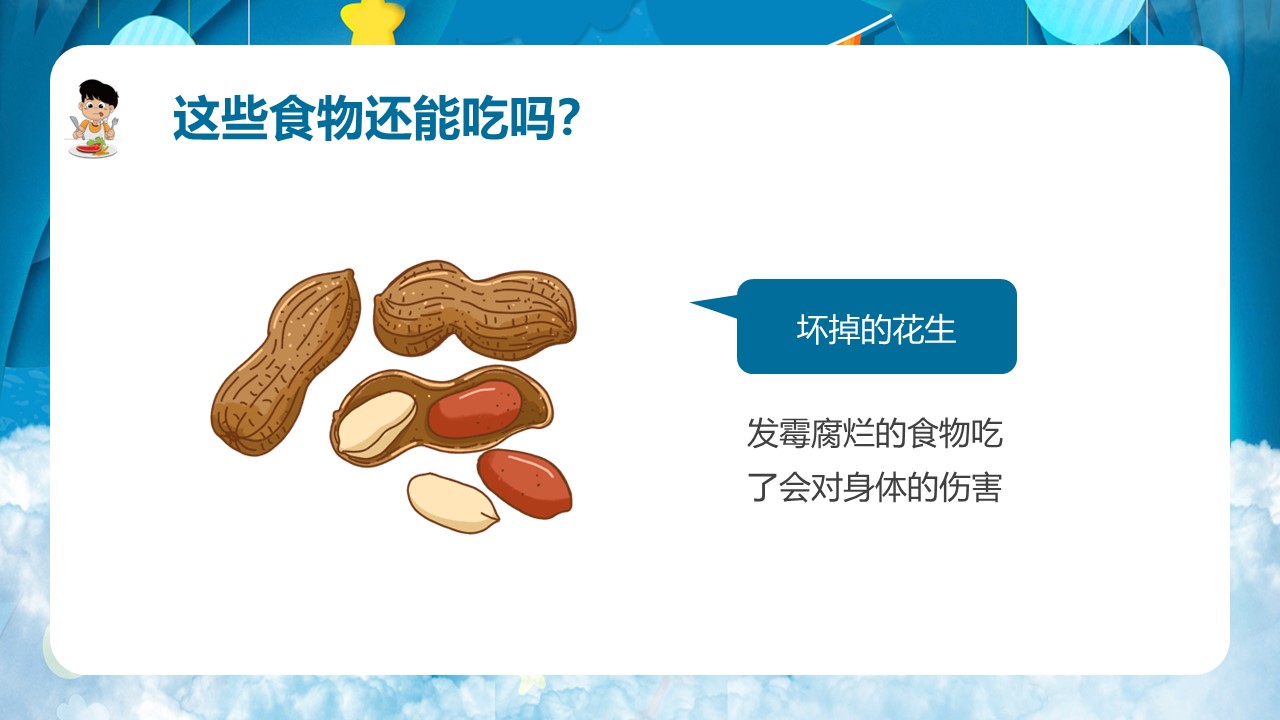 这些食物还能吃吗?

坏掉的花生

发霉腐烂的食物吃了会对身体的伤害